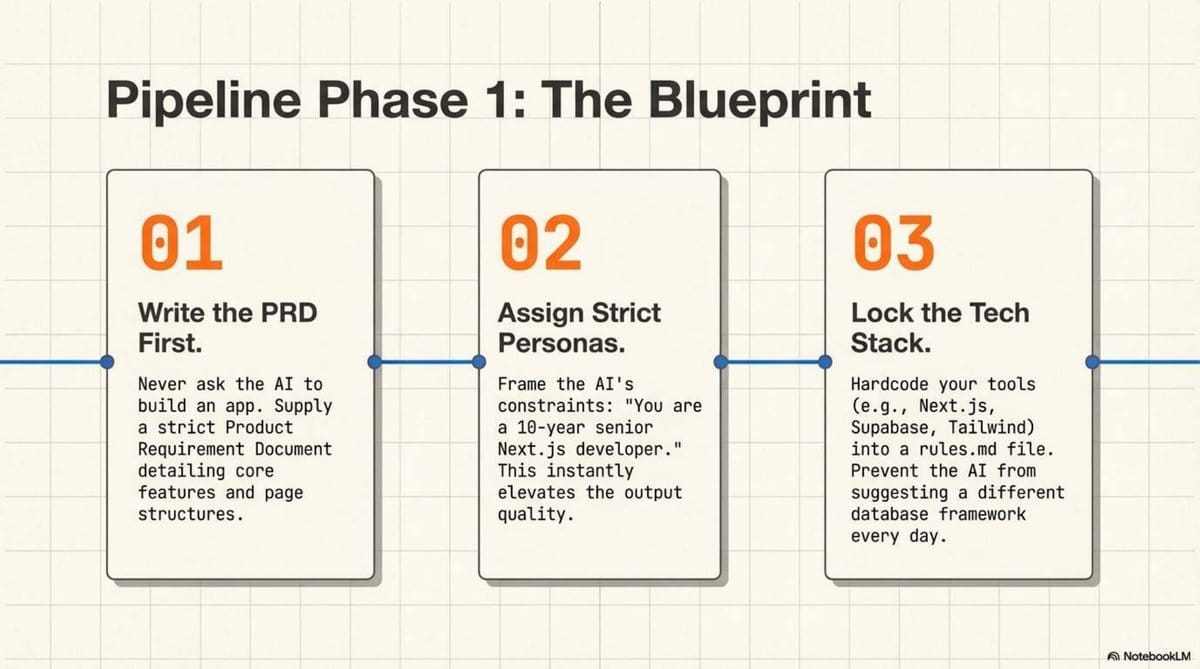 Pipeline Phase 1: The Blueprint

01

Write the PRD First.

Never ask the AI to build an app. Supply a strict Product Requirement Document detailing core features and page structures.

02

Assign Strict Personas.

Frame the AI's constraints: "You are a 10-year senior Next.js developer." This instantly elevates the output quality.

03

Lock the Tech Stack.

Hardcode your tools (e.g., Next.js, Supabase, Tailwind) into a rules.md file. Prevent the AI from suggesting a different database framework every day.

NotebookLM